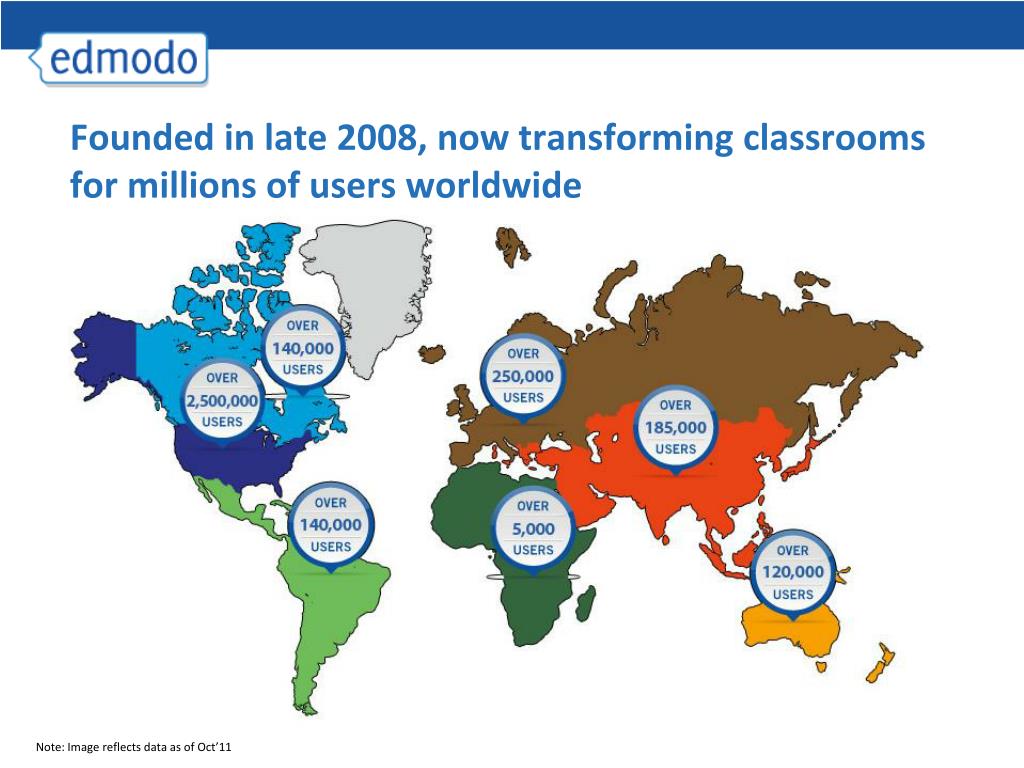 edmodo

Founded in late 2008, now transforming classrooms for millions of users worldwide

OVER 140,000 USERS

OVER 2,500,000 USERS

OVER 250,000 USERS

OVER 185,000 USERS

OVER 140,000 USERS

OVER 5,000 USERS

OVER 120,000 USERS

Note: Image reflects data as of Oct'11